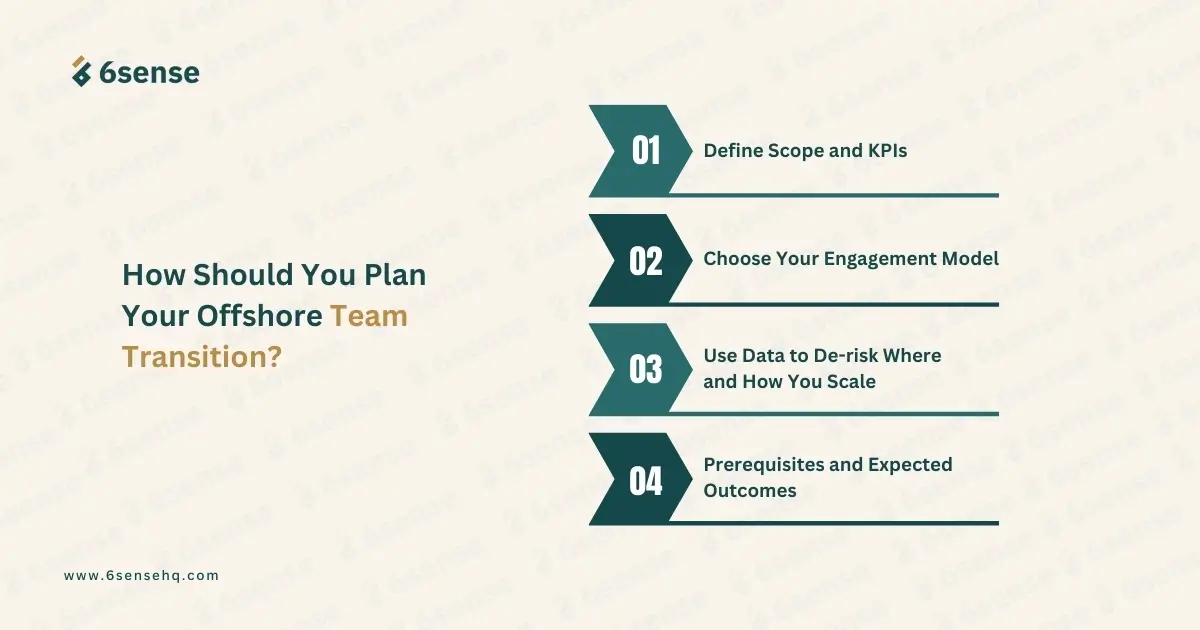 6sense

How Should You Plan Your Offshore Team Transition?

01 Define Scope and KPIs

02 Choose Your Engagement Model

03 Use Data to De-risk Where and How You Scale

04 Prerequisites and Expected Outcomes

www.6sensehq.com